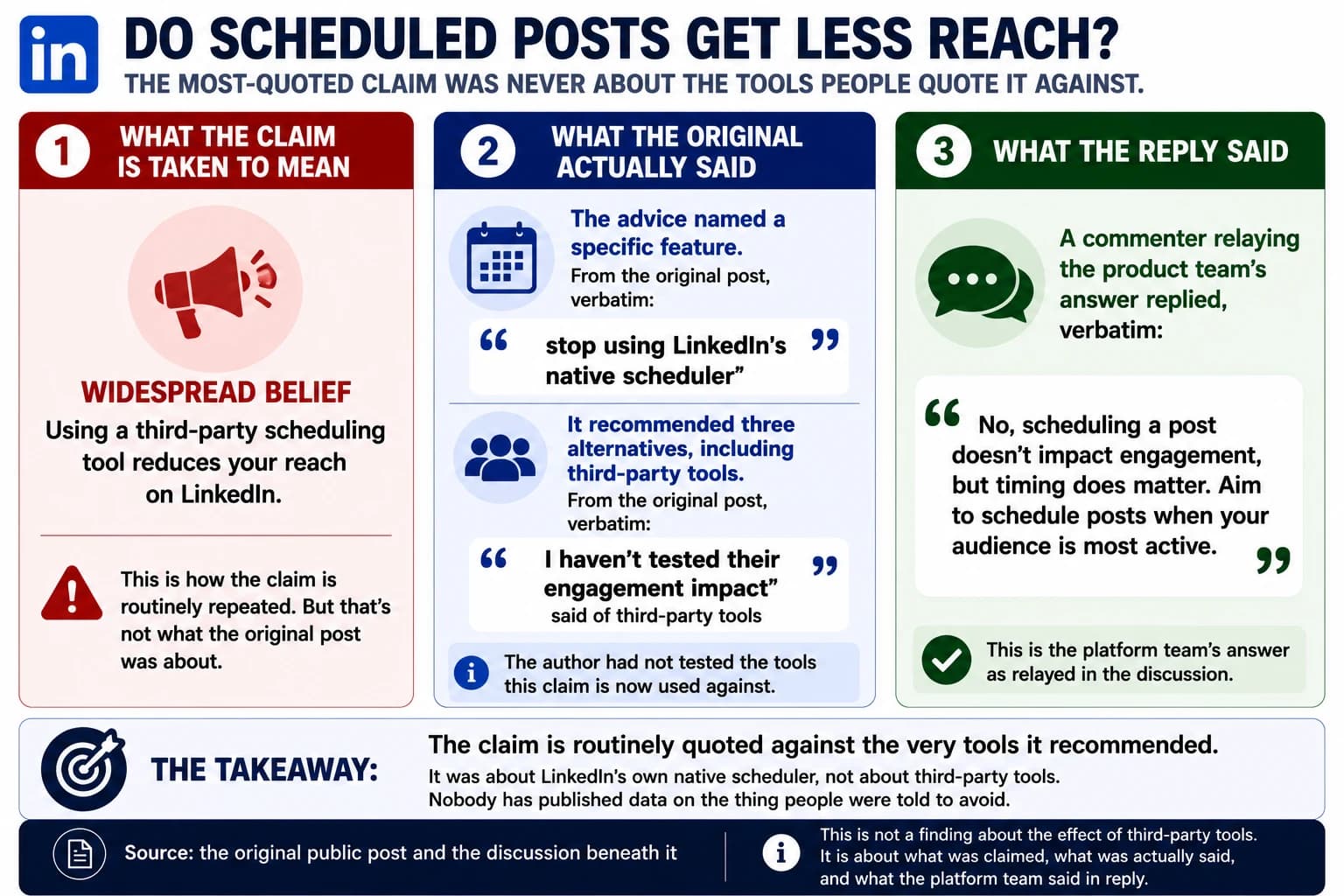 in

DO SCHEDULED POSTS GET LESS REACH?
THE MOST-QUOTED CLAIM WAS NEVER ABOUT THE TOOLS PEOPLE QUOTE IT AGAINST.

1 WHAT THE CLAIM IS TAKEN TO MEAN

WIDESPREAD BELIEF
Using a third-party scheduling tool reduces your reach on LinkedIn.

This is how the claim is routinely repeated. But that's not what the original post was about.

2 WHAT THE ORIGINAL ACTUALLY SAID

The advice named a specific feature.
From the original post, verbatim:

“ stop using LinkedIn's native scheduler” ”

It recommended three alternatives, including third-party tools.
From the original post, verbatim:

“ I haven't tested their engagement impact” ”
said of third-party tools

The author had not tested the tools this claim is now used against.

3 WHAT THE REPLY SAID

A commenter relaying the product team's answer replied, verbatim:

“ No, scheduling a post doesn't impact engagement, but timing does matter. Aim to schedule posts when your audience is most active. ”

This is the platform team's answer as relayed in the discussion.

THE TAKEAWAY:
The claim is routinely quoted against the very tools it recommended.
It was about LinkedIn's own native scheduler, not about third-party tools.
Nobody has published data on the thing people were told to avoid.

Source: the original public post and the discussion beneath it

This is not a finding about the effect of third-party tools.
It is about what was claimed, what was actually said, and what the platform team said in reply.